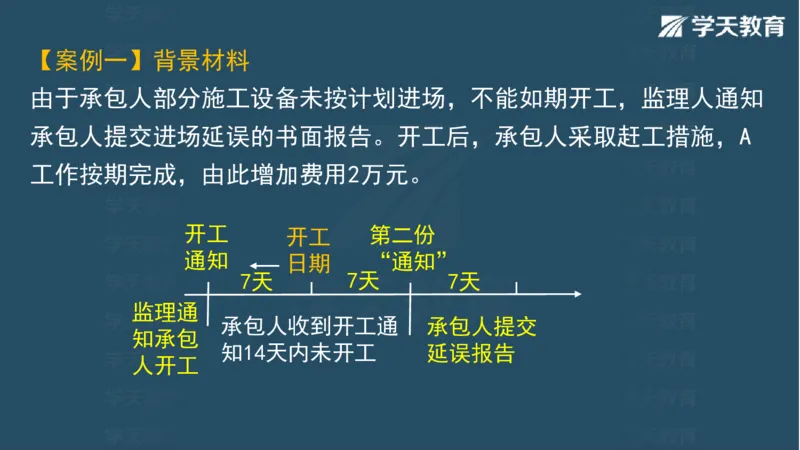 学天教育

【案例一】背景材料

由于承包人部分施工设备未按计划进场，不能如期开工，监理人通知承包人提交进场延误的书面报告。开工后，承包人采取赶工措施，A工作按期完成，由此增加费用2万元。

开工通知

开工日期

第二份“通知”

7天

7天

7天

监理通知承包人开工

承包人收到开工通知14天内未开工

承包人提交延误报告